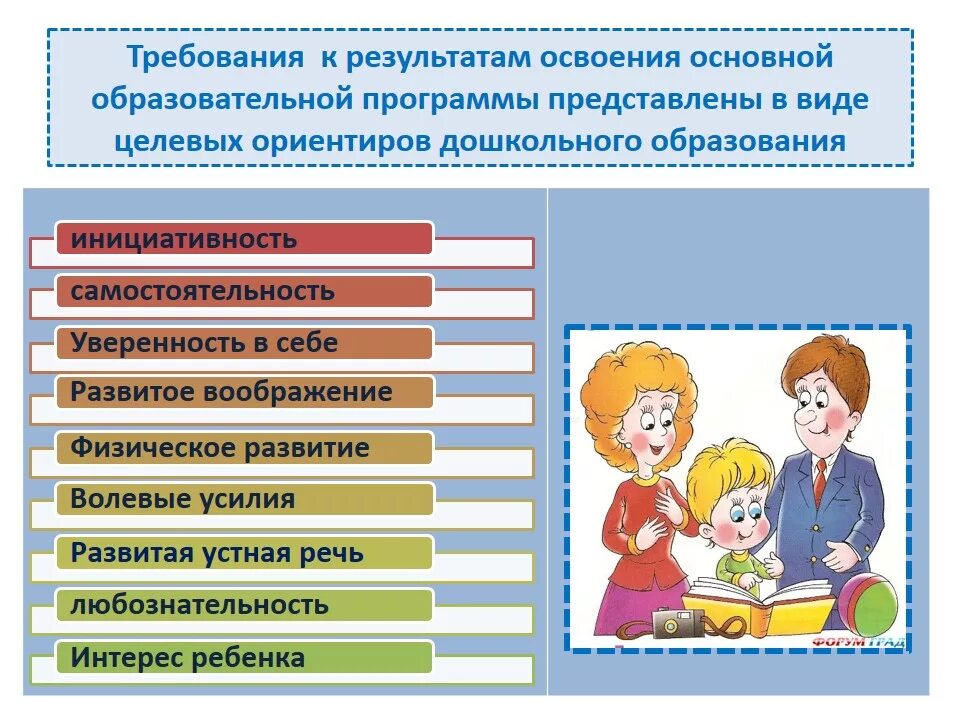 Требования к результатам освоения основной образовательной программы представлены в виде целевых ориентиров дошкольного образования

инициативность

самостоятельность

Уверенность в себе

Развитое воображение

Физическое развитие

Волевые усилия

Развитая устная речь

любознательность

Интерес ребенка

ФОРУМГРАД